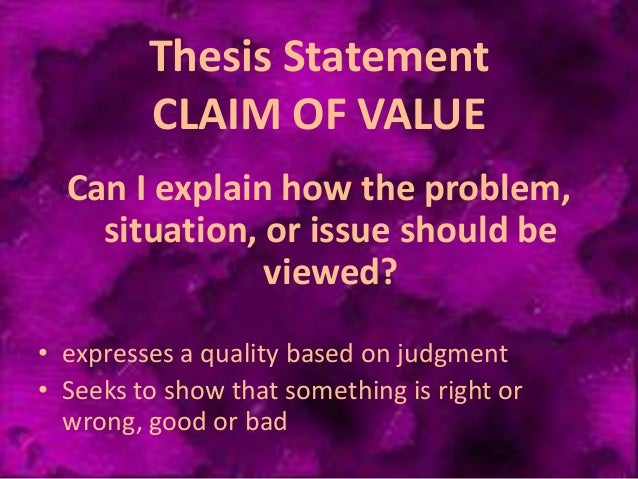 Thesis Statement
CLAIM OF VALUE

Can I explain how the problem, situation, or issue should be viewed?

• expresses a quality based on judgment
• Seeks to show that something is right or wrong, good or bad